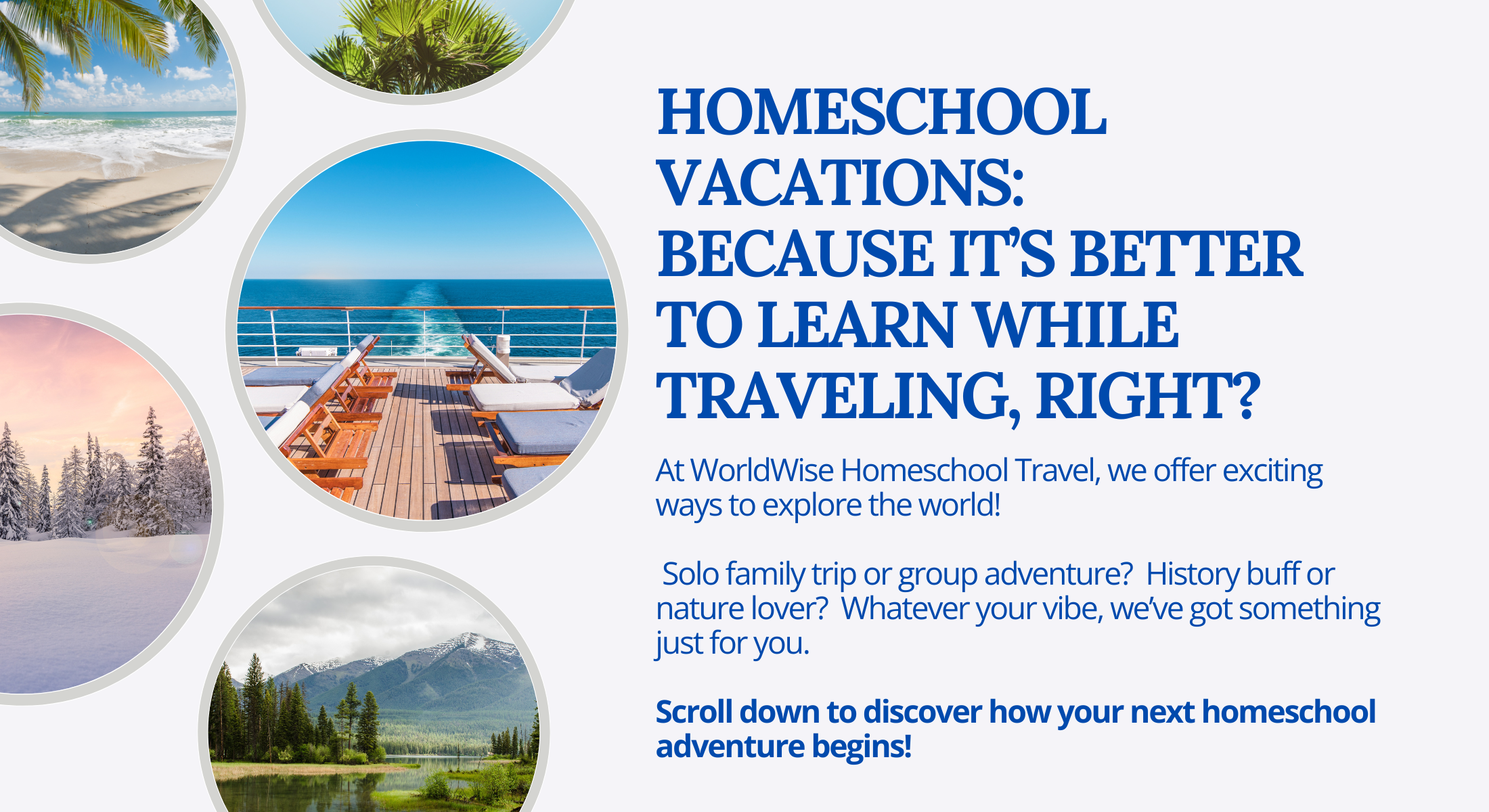 HOMESCHOOL VACATIONS: BECAUSE IT'S BETTER TO LEARN WHILE TRAVELING, RIGHT?

At WorldWise Homeschool Travel, we offer exciting ways to explore the world!

Solo family trip or group adventure? History buff or nature lover? Whatever your vibe, we've got something just for you.

Scroll down to discover how your next homeschool adventure begins!